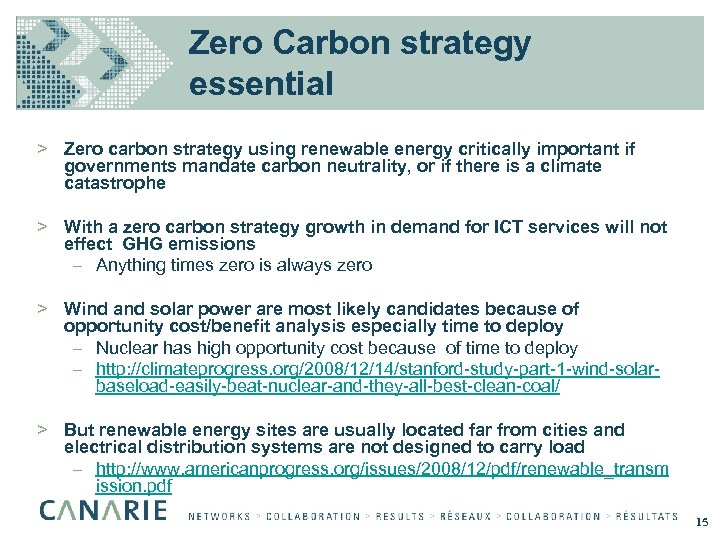 Zero Carbon strategy essential

> Zero carbon strategy using renewable energy critically important if governments mandate carbon neutrality, or if there is a climate catastrophe

> With a zero carbon strategy growth in demand for ICT services will not effect GHG emissions
– Anything times zero is always zero

> Wind and solar power are most likely candidates because of opportunity cost/benefit analysis especially time to deploy
– Nuclear has high opportunity cost because of time to deploy
– http://climateprogress.org/2008/12/14/stanford-study-part-1-wind-solar-baseload-easily-beat-nuclear-and-they-all-best-clean-coal/

> But renewable energy sites are usually located far from cities and electrical distribution systems are not designed to carry load
– http://www.americanprogress.org/issues/2008/12/pdf/renewable_transmission.pdf

CANARIE NETWORKS > COLLABORATION > RESULTS > RÉSEAUX > COLLABORATION > RÉSULTATS 15